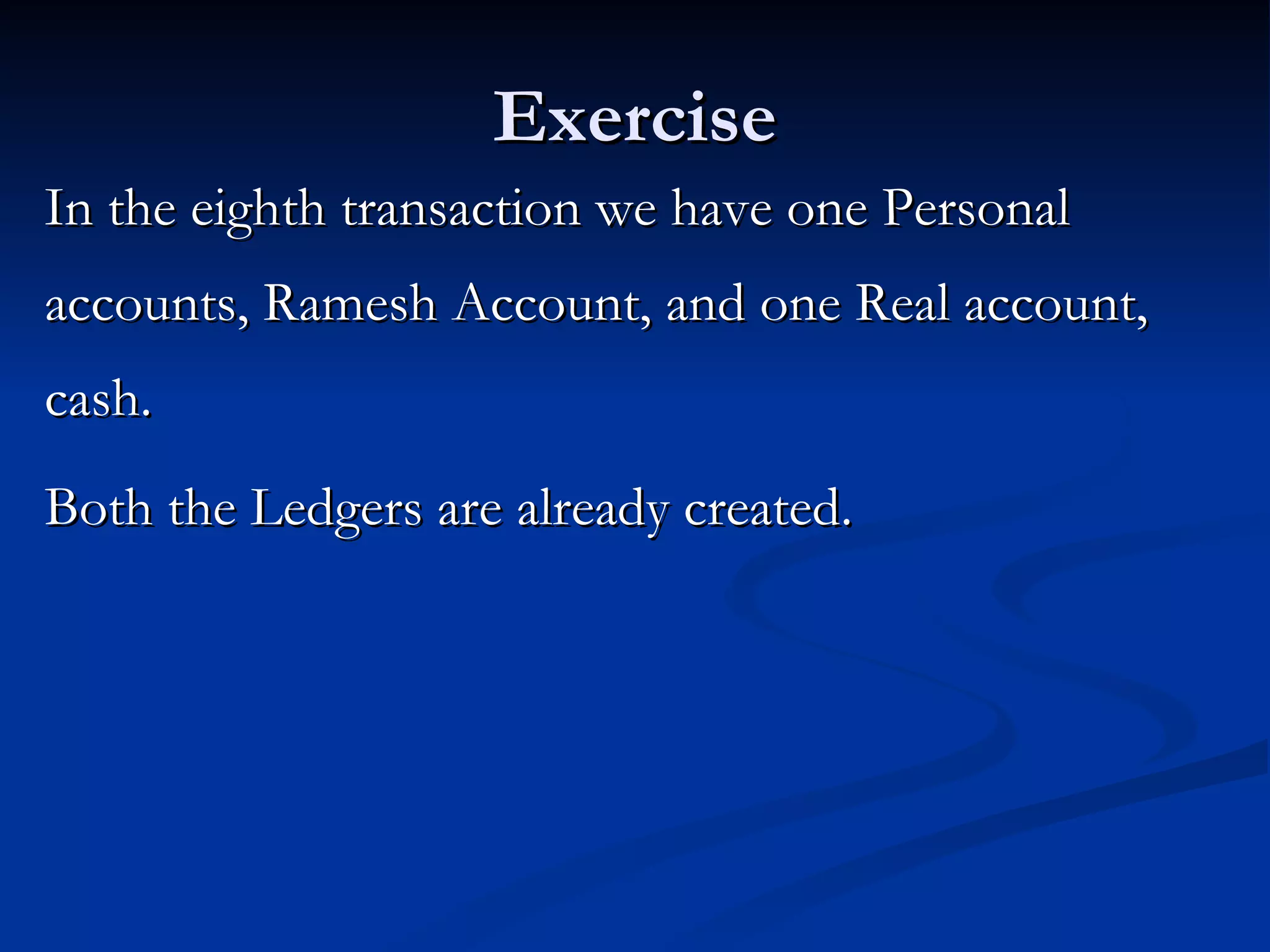 Exercise

In the eighth transaction we have one Personal accounts, Ramesh Account, and one Real account, cash.

Both the Ledgers are already created.